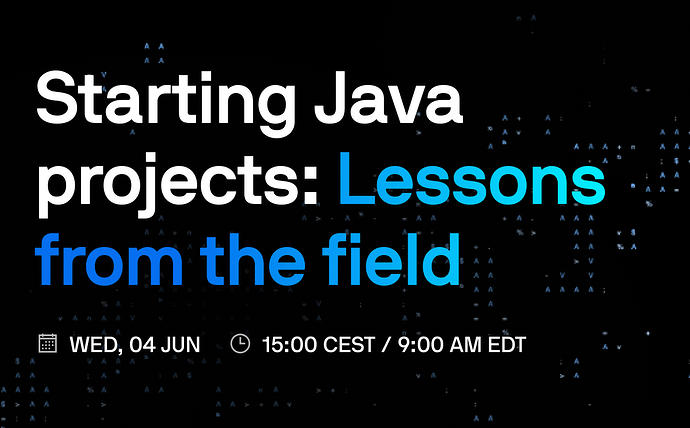 Starting Java projects: Lessons from the field

WED, 04 JUN 15:00 CEST / 9:00 AM EDT